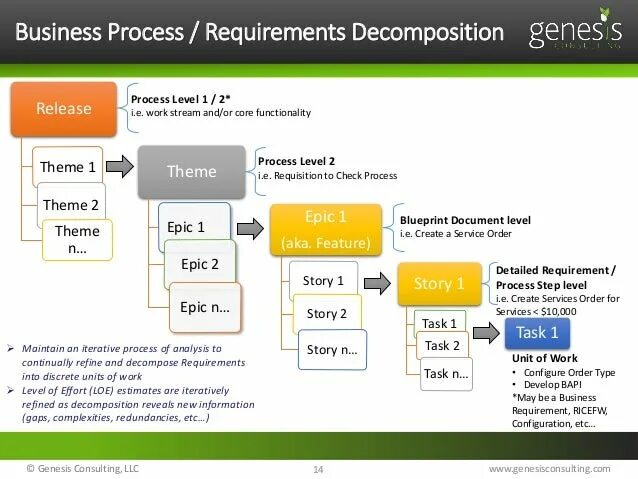 Business Process / Requirements Decomposition

genesis CONSULTING

Release

Process Level 1 / 2*
i.e. work stream and/or core functionality

Theme 1
Theme 2
Theme n…

Theme

Process Level 2
i.e. Requisition to Check Process

Epic 1
Epic 2
Epic n…

Epic 1 (aka. Feature)

Blueprint Document level
i.e. Create a Service Order

Story 1
Story 2
Story n…

Story 1

Detailed Requirement / Process Step level
i.e. Create Services Order for Services < $10,000

Task 1
Task 2
Task n…

Task 1

Unit of Work
• Configure Order Type
• Develop BAPI
*May be a Business Requirement, RICEFW, Configuration, etc…

➢ Maintain an iterative process of analysis to continually refine and decompose Requirements into discrete units of work
➢ Level of Effort (LOE) estimates are iteratively refined as decomposition reveals new information (gaps, complexities, redundancies, etc…)

© Genesis Consulting, LLC
14
www.genesisconsulting.com